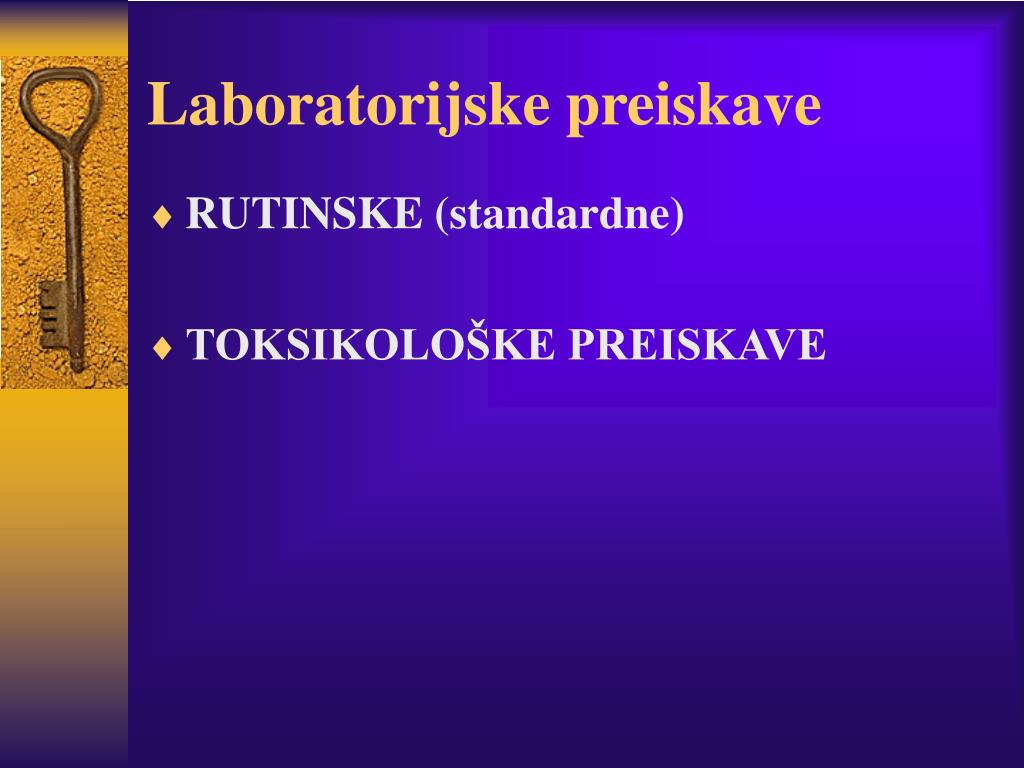 Laboratorijske preiskave

♦ RUTINSKE (standardne)

♦ TOKSIKOLOŠKE PREISKAVE